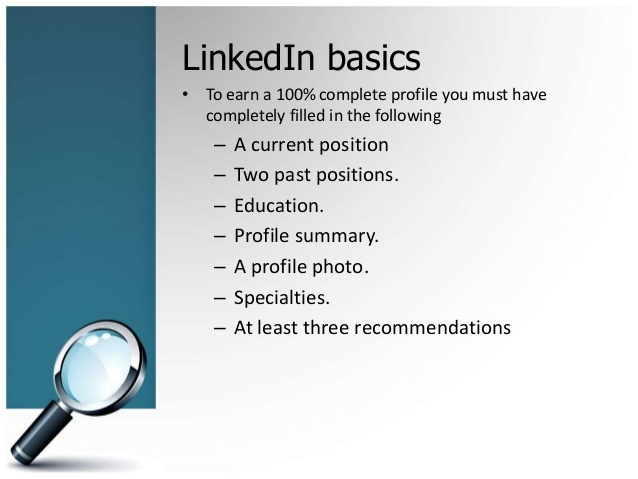 LinkedIn basics

• To earn a 100% complete profile you must have completely filled in the following

– A current position
– Two past positions.
– Education.
– Profile summary.
– A profile photo.
– Specialties.
– At least three recommendations